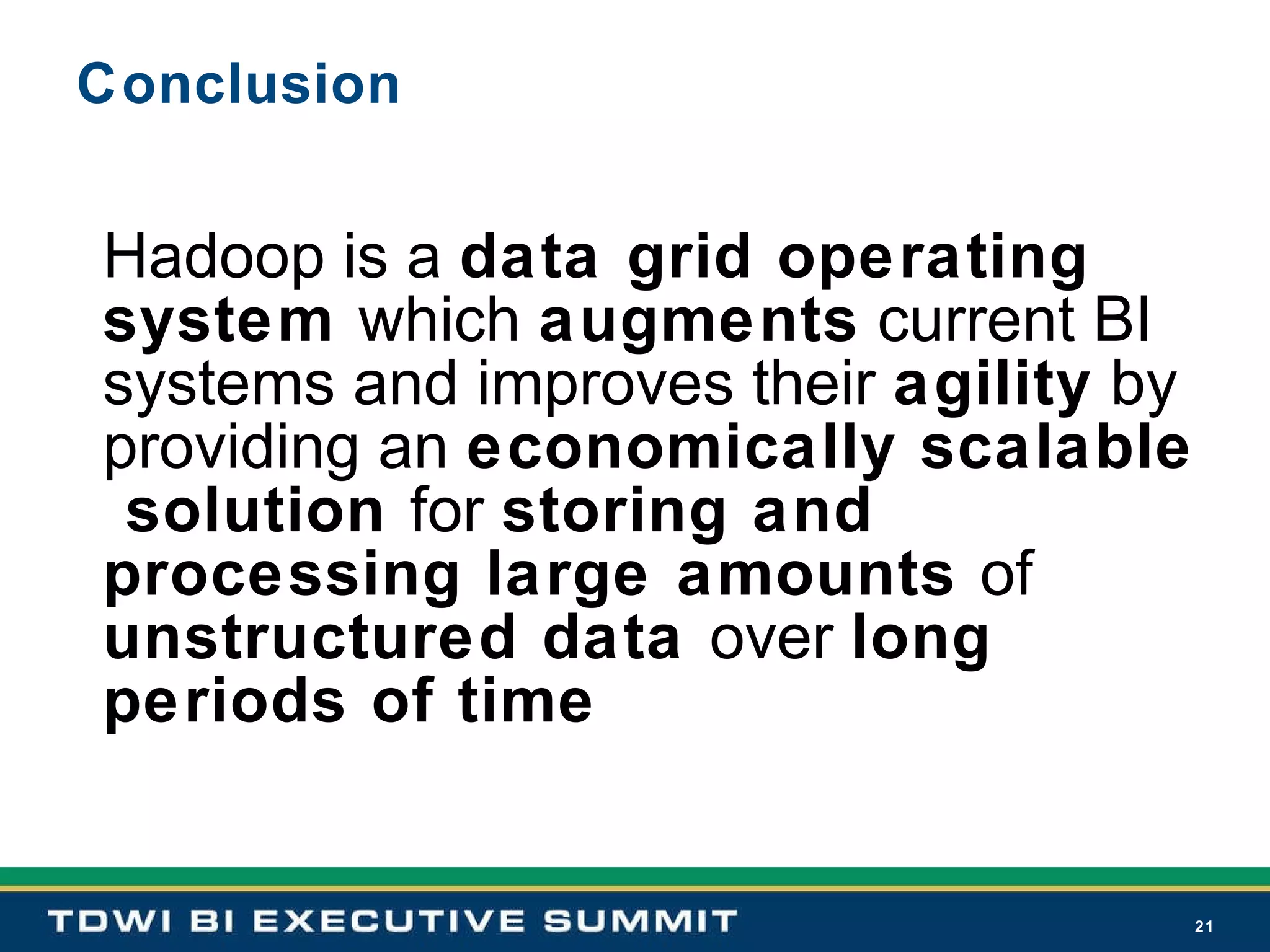 Conclusion

Hadoop is a data grid operating system which augments current BI systems and improves their agility by providing an economically scalable solution for storing and processing large amounts of unstructured data over long periods of time

TDWI BI EXECUTIVE SUMMIT

21